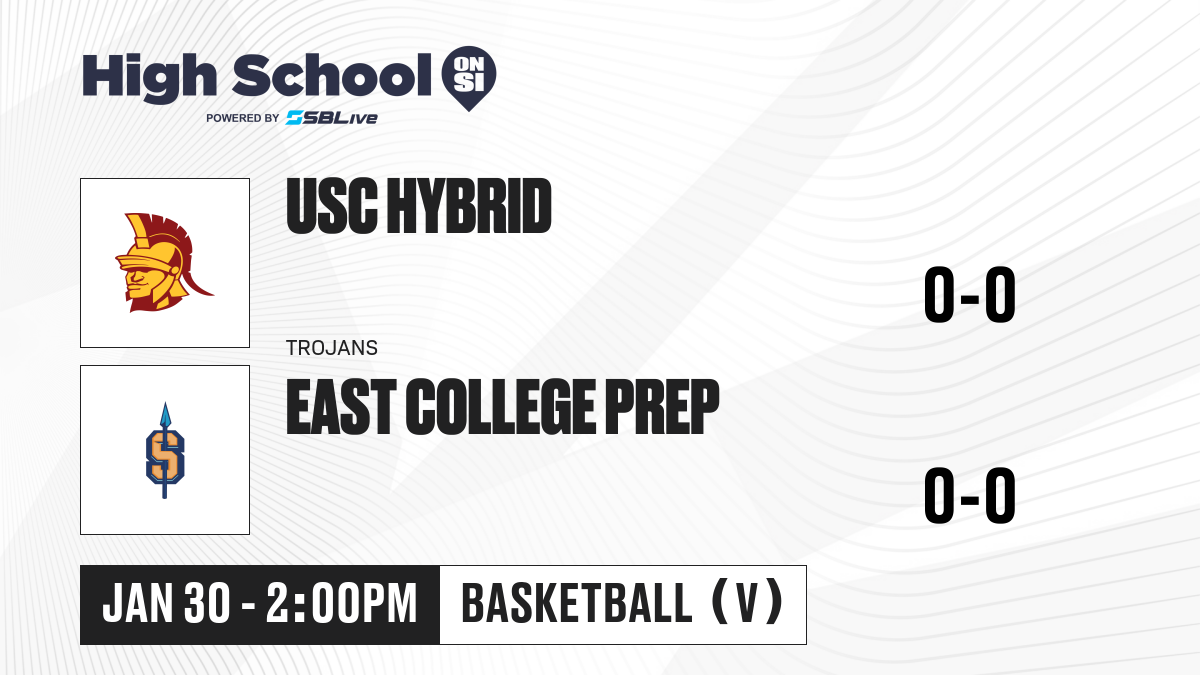 High School ON SI
POWERED BY SBLive

USC HYBRID

0-0

TROJANS

EAST COLLEGE PREP

0-0

JAN 30 - 2:00PM

BASKETBALL (V)